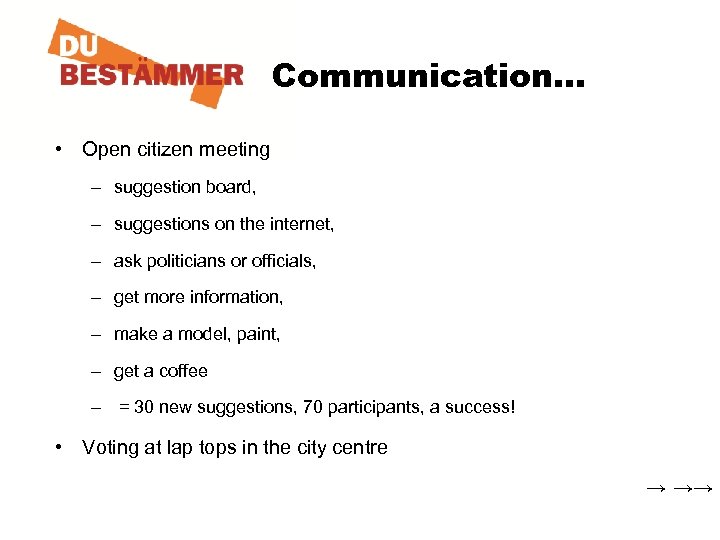 DU BESTÄMMER

Communication…

• Open citizen meeting
– suggestion board,
– suggestions on the internet,
– ask politicians or officials,
– get more information,
– make a model, paint,
– get a coffee
– = 30 new suggestions, 70 participants, a success!

• Voting at lap tops in the city centre

→ →→